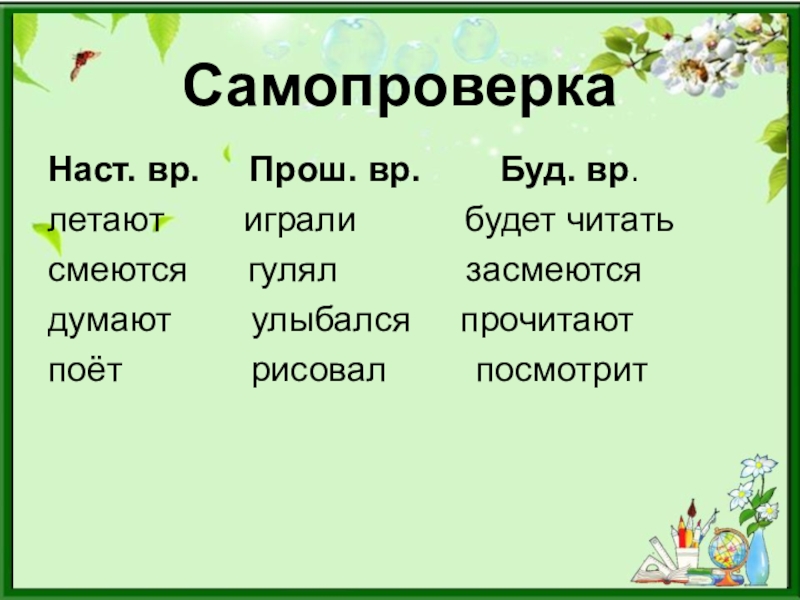 Самопроверка

| Наст. вр. | Прош. вр. | Буд. вр. |
|---|---|---|
| летают | играли | будет читать |
| смеются | гулял | засмеются |
| думают | улыбался | прочитают |
| поёт | рисовал | посмотрит |